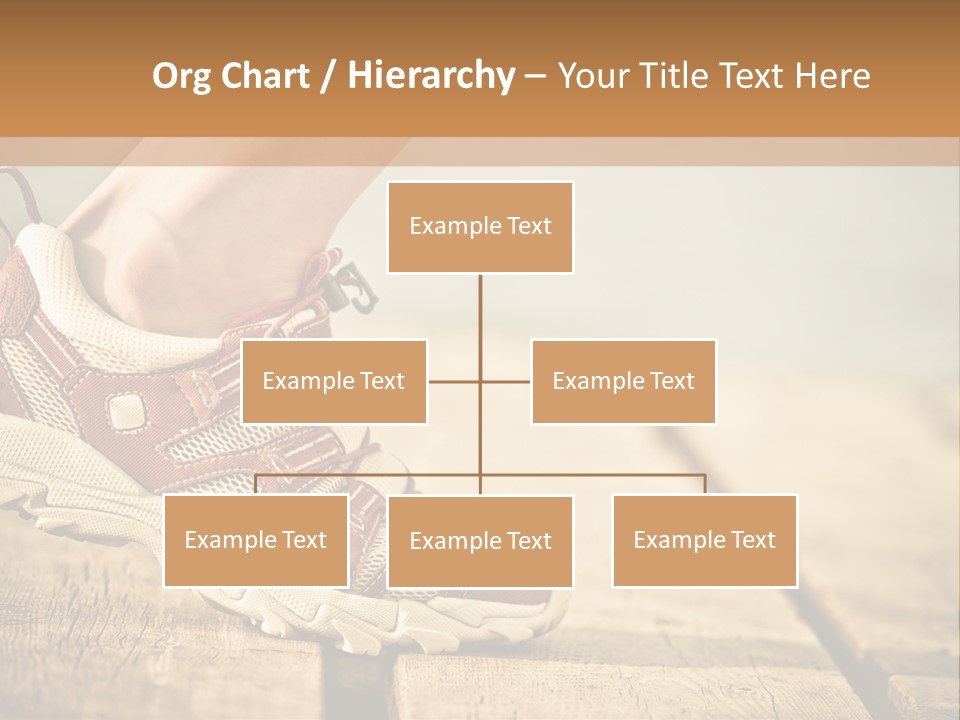 Org Chart / Hierarchy – Your Title Text Here

Example Text

Example Text

Example Text

Example Text

Example Text

Example Text